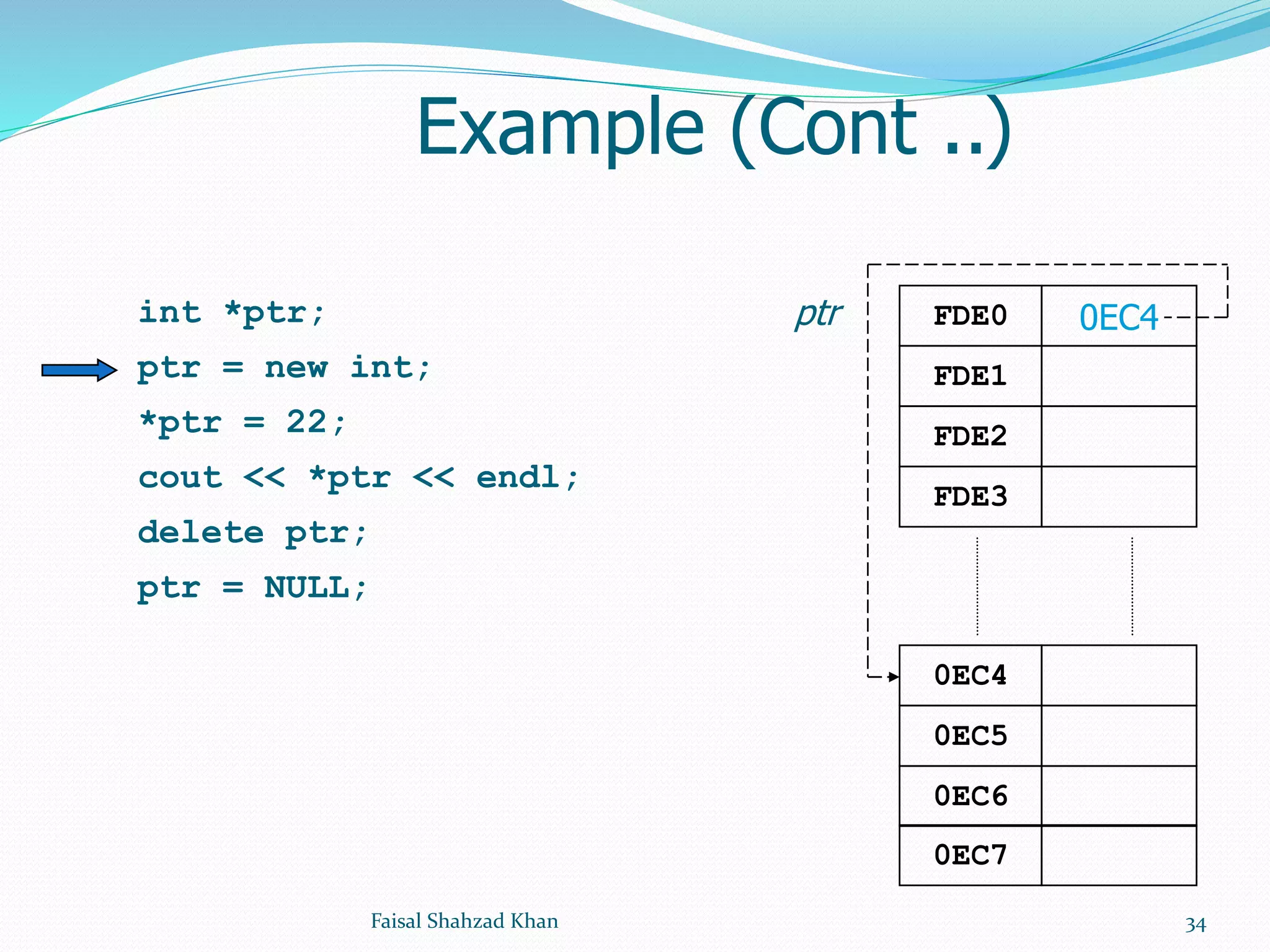 Example (Cont ..)

int *ptr;
ptr = new int;
*ptr = 22;
cout << *ptr << endl;
delete ptr;
ptr = NULL;

ptr

| FDE0 | 0EC4 |
|---|---|
| FDE1 | |
| FDE2 | |
| FDE3 | |

| 0EC4 | |
|---|---|
| 0EC5 | |
| 0EC6 | |
| 0EC7 | |

Faisal Shahzad Khan

34